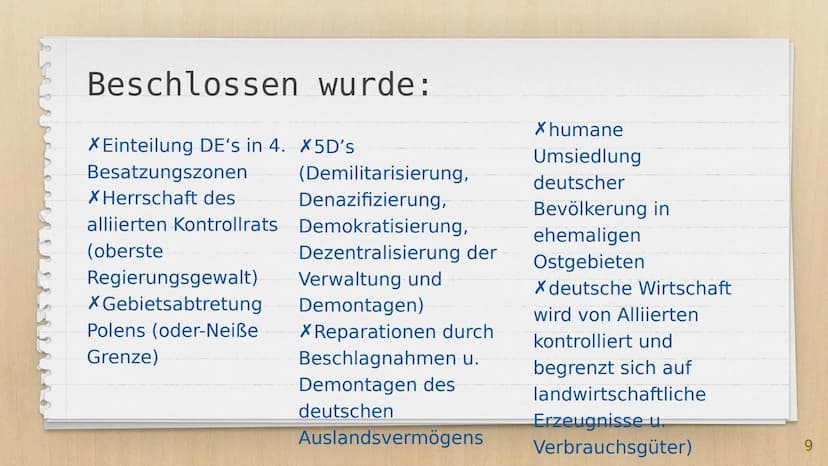 Beschlossen wurde:

✗Einteilung DE's in 4. Besatzungszonen
✗Herrschaft des alliierten Kontrollrats (oberste Regierungsgewalt)
✗Gebietsabtretung Polens (oder-Neiße Grenze)

✗5D's (Demilitarisierung, Denazifizierung, Demokratisierung, Dezentralisierung der Verwaltung und Demontagen)
✗Reparationen durch Beschlagnahmen u. Demontagen des deutschen Auslandsvermögens

✗humane Umsiedlung deutscher Bevölkerung in ehemaligen Ostgebieten
✗deutsche Wirtschaft wird von Alliierten kontrolliert und begrenzt sich auf landwirtschaftliche Erzeugnisse u. Verbrauchsgüter)

9